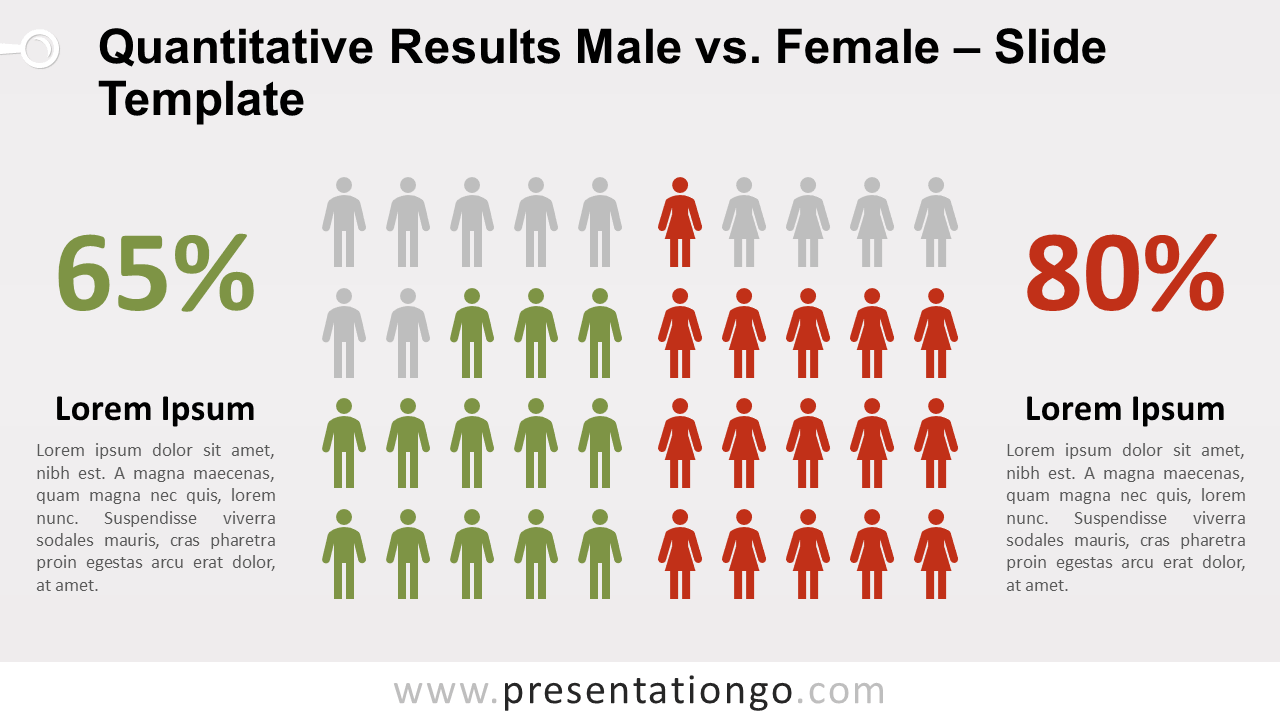 Quantitative Results Male vs. Female – Slide Template

65%

Lorem Ipsum

Lorem ipsum dolor sit amet, nibh est. A magna maecenas, quam magna nec quis, lorem nunc. Suspendisse viverra sodales mauris, cras pharetra proin egestas arcu erat dolor, at amet.

80%

Lorem Ipsum

Lorem ipsum dolor sit amet, nibh est. A magna maecenas, quam magna nec quis, lorem nunc. Suspendisse viverra sodales mauris, cras pharetra proin egestas arcu erat dolor, at amet.

www.presentationgo.com